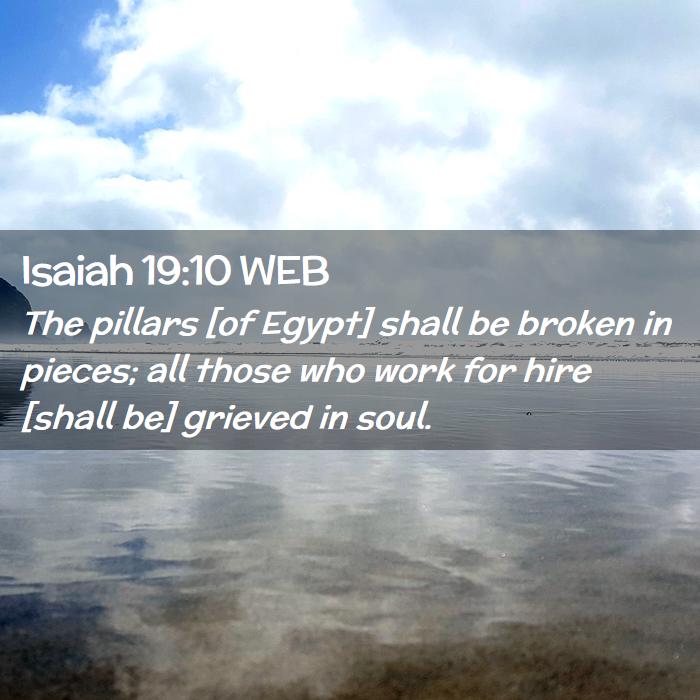 Isaiah 19:10 WEB

The pillars [of Egypt] shall be broken in pieces; all those who work for hire [shall be] grieved in soul.